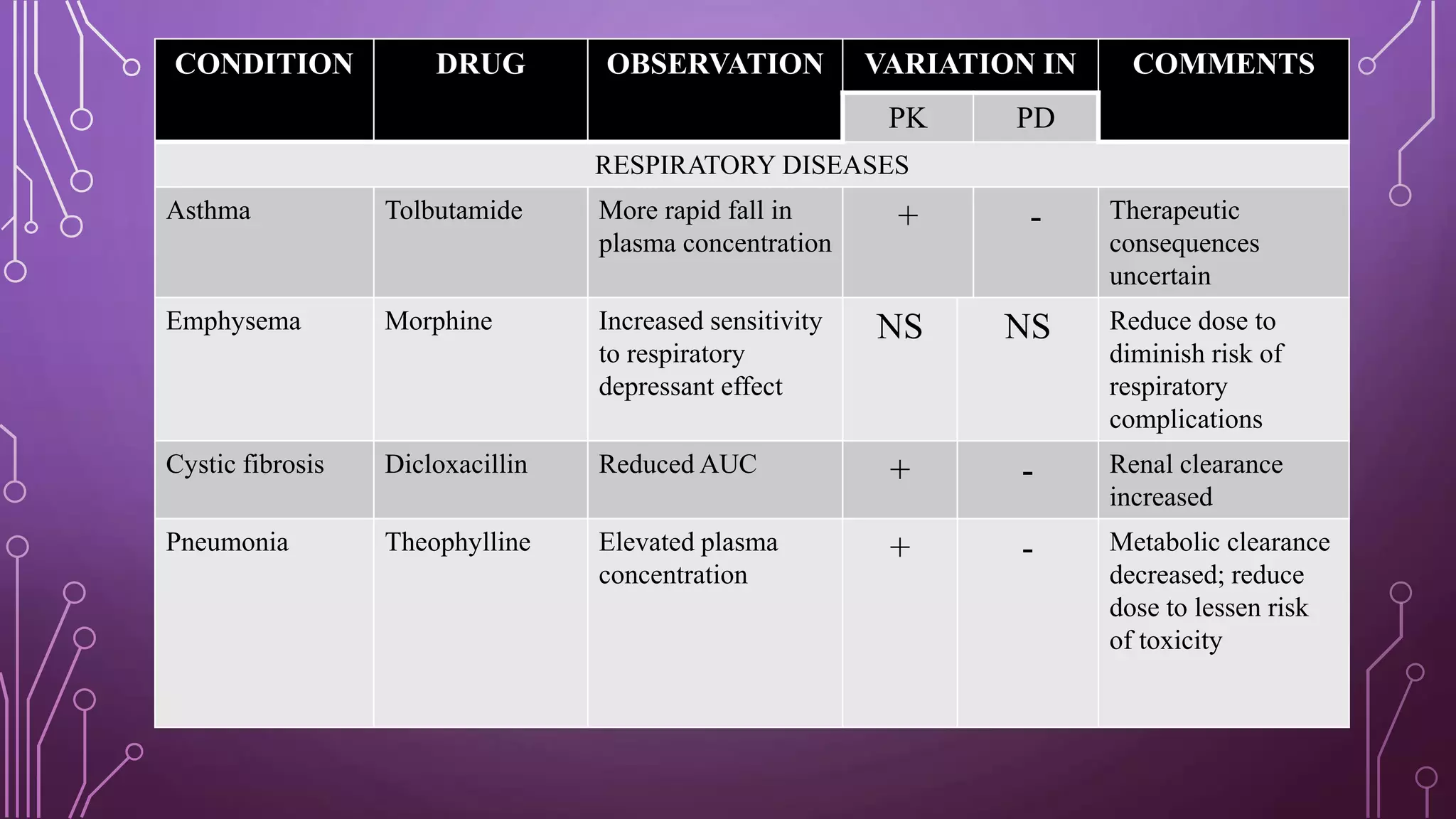 | CONDITION | DRUG | OBSERVATION | VARIATION IN PK | VARIATION IN PD | COMMENTS |
|---|---|---|---|---|---|
| RESPIRATORY DISEASES | | | | | |
| Asthma | Tolbutamide | More rapid fall in plasma concentration | + | - | Therapeutic consequences uncertain |
| Emphysema | Morphine | Increased sensitivity to respiratory depressant effect | NS | NS | Reduce dose to diminish risk of respiratory complications |
| Cystic fibrosis | Dicloxacillin | Reduced AUC | + | - | Renal clearance increased |
| Pneumonia | Theophylline | Elevated plasma concentration | + | - | Metabolic clearance decreased; reduce dose to lessen risk of toxicity |